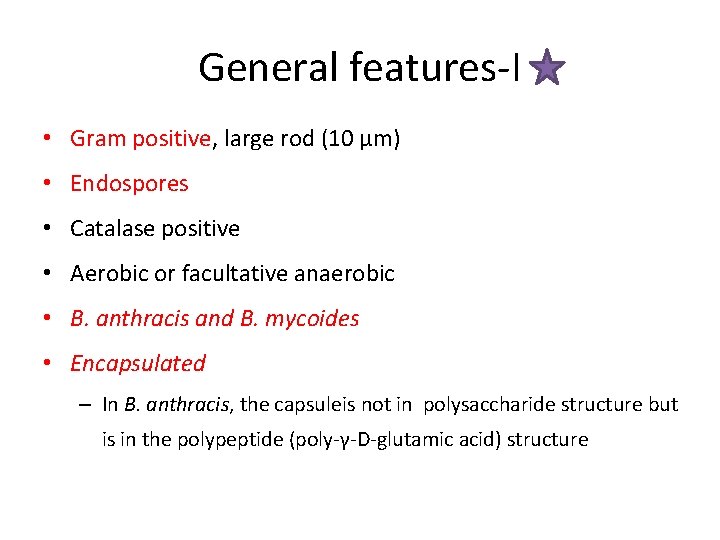 General features-I

• Gram positive, large rod (10 µm)
• Endospores
• Catalase positive
• Aerobic or facultative anaerobic
• B. anthracis and B. mycoides
• Encapsulated
– In B. anthracis, the capsuleis not in polysaccharide structure but is in the polypeptide (poly-γ-D-glutamic acid) structure